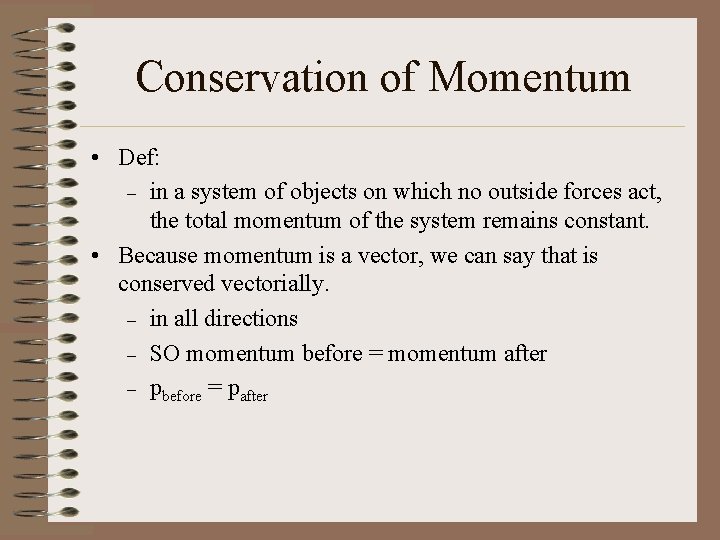 Conservation of Momentum

• Def:
– in a system of objects on which no outside forces act, the total momentum of the system remains constant.
• Because momentum is a vector, we can say that is conserved vectorially.
– in all directions
– SO momentum before = momentum after
– $p_{before} = p_{after}$